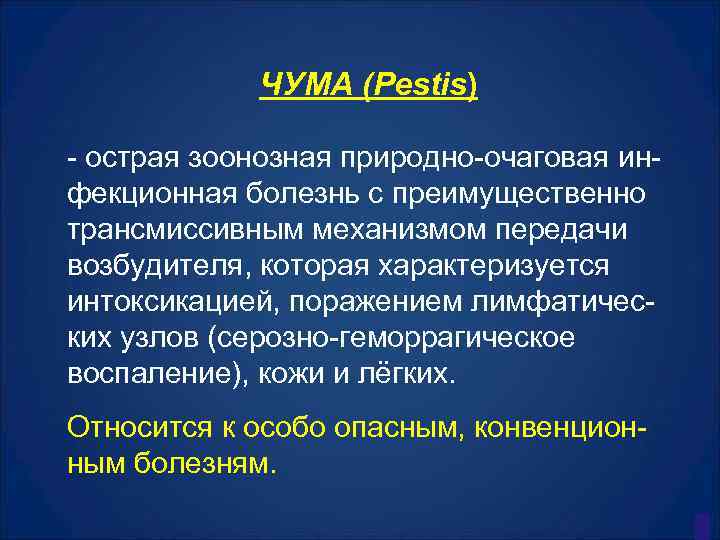 ЧУМА (Pestis)

- острая зоонозная природно-очаговая инфекционная болезнь с преимущественно трансмиссивным механизмом передачи возбудителя, которая характеризуется интоксикацией, поражением лимфатических узлов (серозно-геморрагическое воспаление), кожи и лёгких.

Относится к особо опасным, конвенционным болезням.